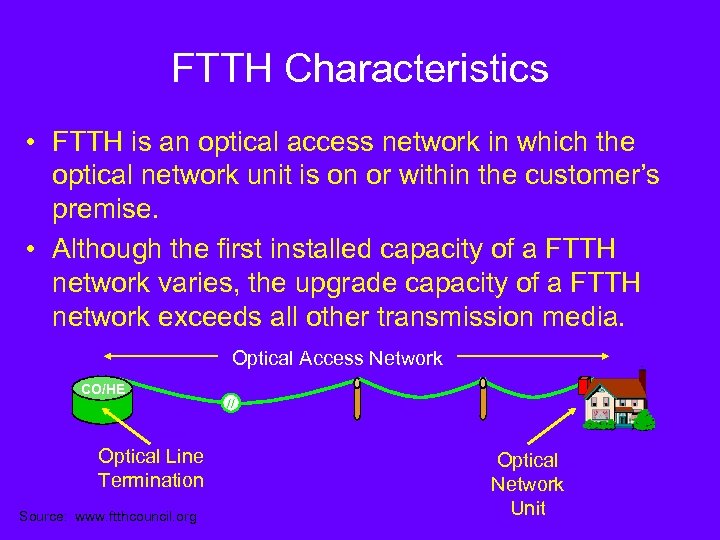 FTTH Characteristics

• FTTH is an optical access network in which the optical network unit is on or within the customer's premise.

• Although the first installed capacity of a FTTH network varies, the upgrade capacity of a FTTH network exceeds all other transmission media.

Optical Access Network

CO/HE

//

Optical Line Termination

Optical Network Unit

Source: www.ftthcouncil.org